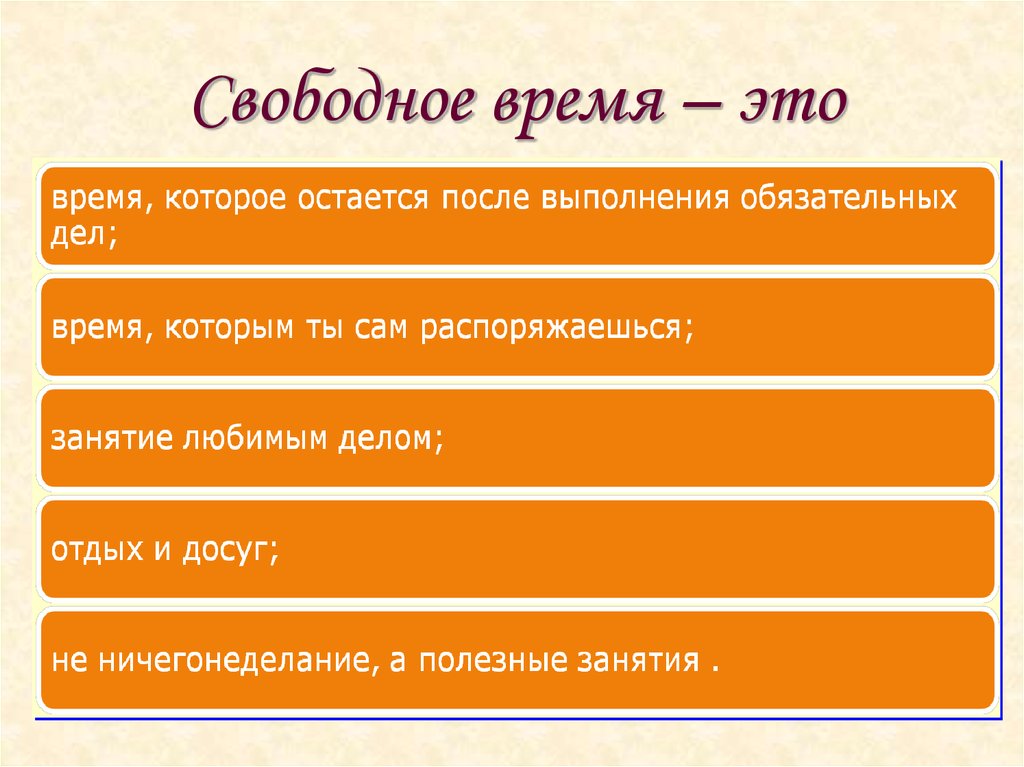 Свободное время – это

время, которое остается после выполнения обязательных дел;

время, которым ты сам распоряжаешься;

занятие любимым делом;

отдых и досуг;

не ничегонеделание, а полезные занятия .